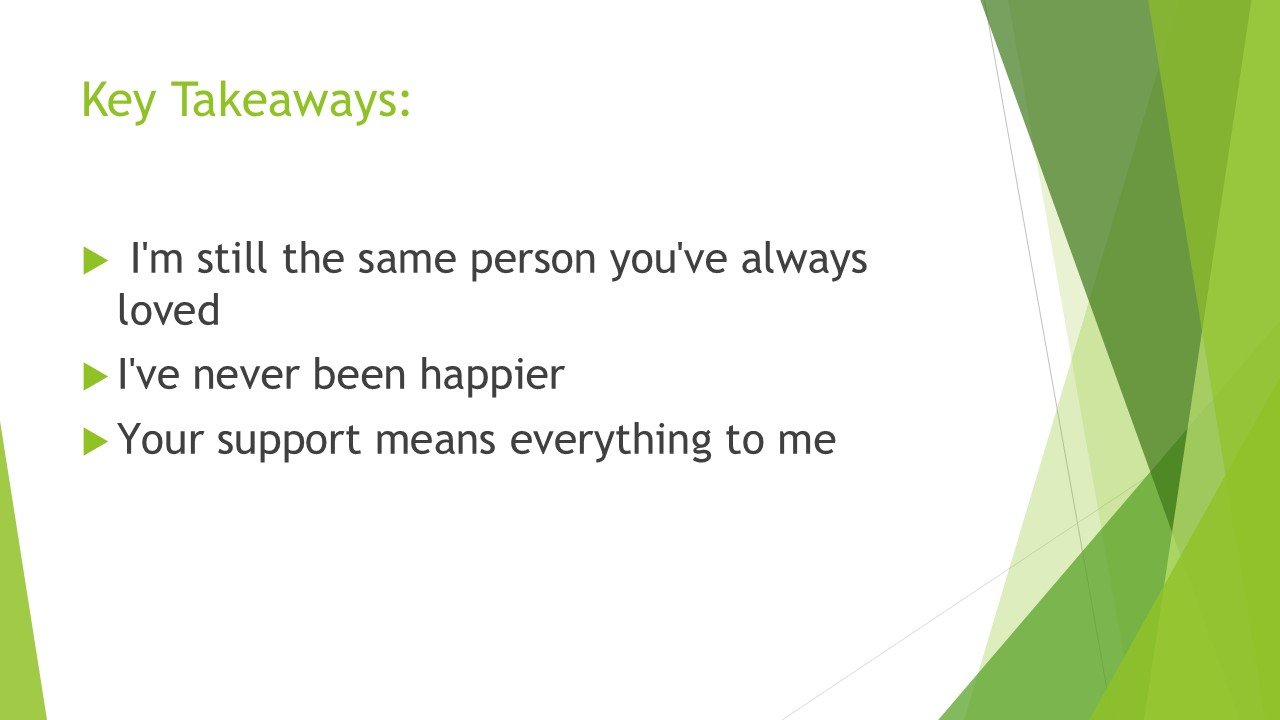 Key Takeaways:

I'm still the same person you've always loved

I've never been happier

Your support means everything to me